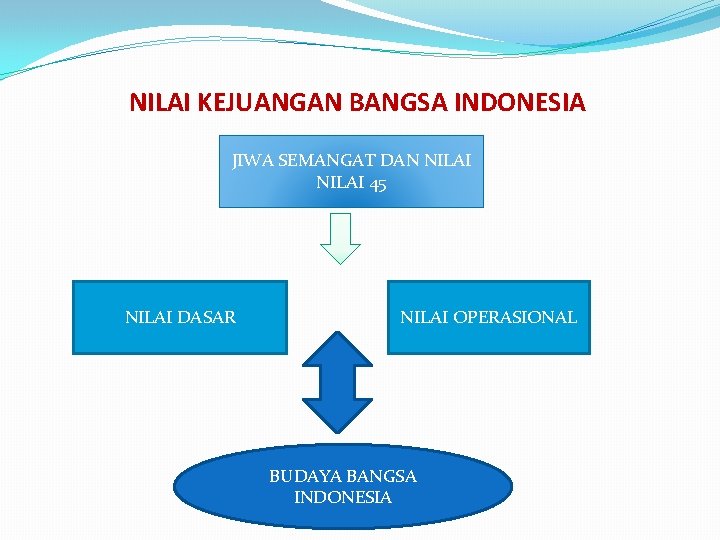 NILAI KEJUANGAN BANGSA INDONESIA

JIWA SEMANGAT DAN NILAI NILAI 45

NILAI DASAR

NILAI OPERASIONAL

BUDAYA BANGSA INDONESIA